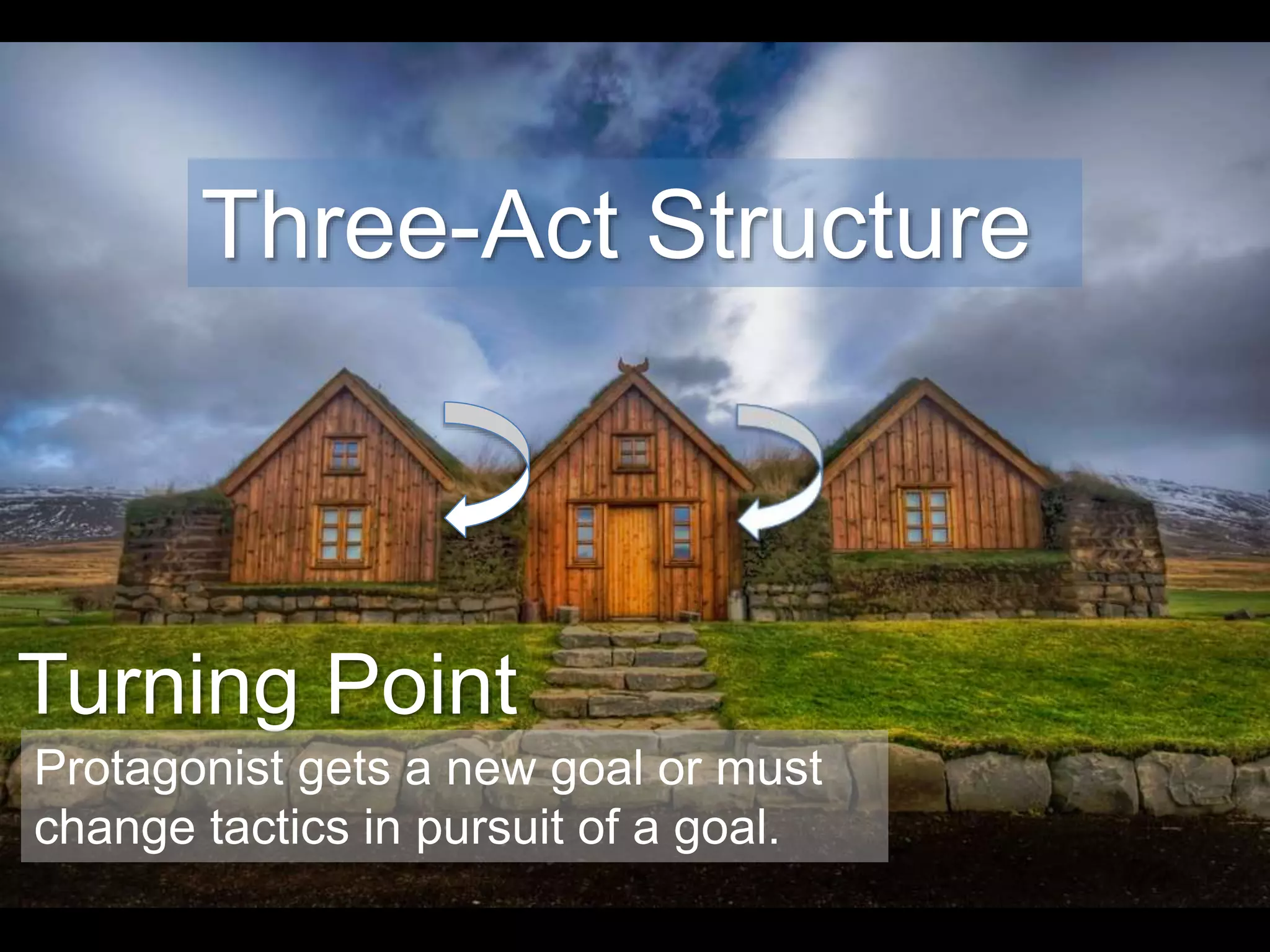 Three-Act Structure

Turning Point

Protagonist gets a new goal or must change tactics in pursuit of a goal.